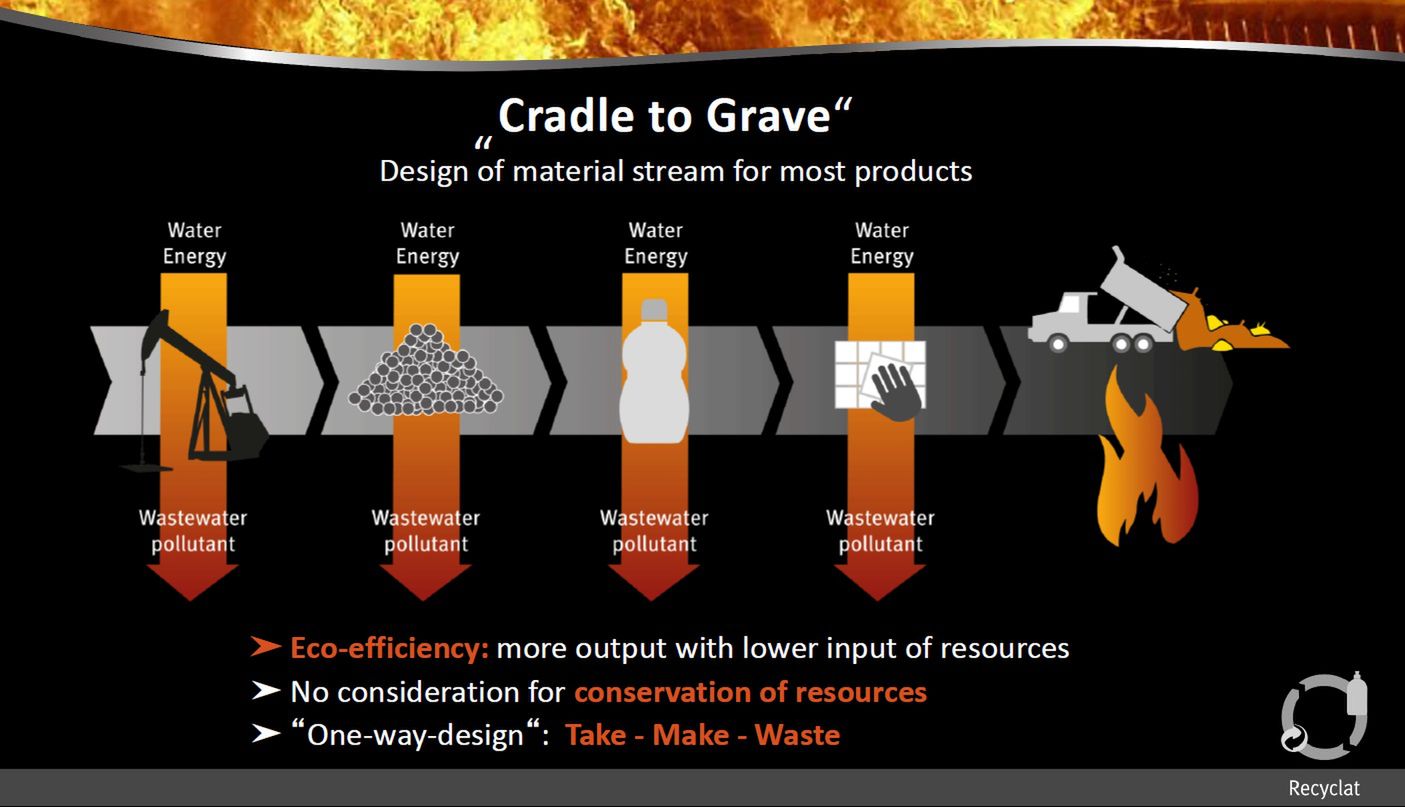 „Cradle to Grave“
Design of material stream for most products

Water
Energy

Water
Energy

Water
Energy

Water
Energy

Wastewater
pollutant

Wastewater
pollutant

Wastewater
pollutant

Wastewater
pollutant

➤ Eco-efficiency: more output with lower input of resources
➤ No consideration for conservation of resources
➤ “One-way-design“: Take - Make - Waste

Recyclat